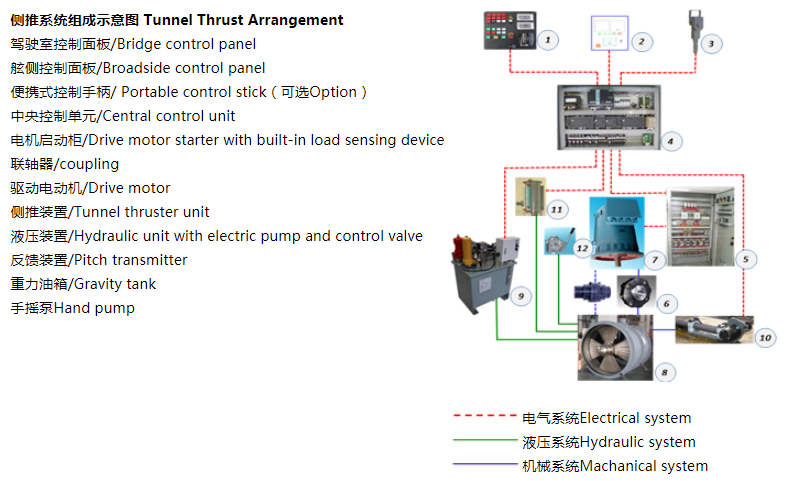 侧推系统组成示意图 Tunnel Thrust Arrangement
驾驶室控制面板/Bridge control panel
舷侧控制面板/Broadside control panel
便携式控制手柄/ Portable control stick（可选Option）
中央控制单元/Central control unit
电机启动柜/Drive motor starter with built-in load sensing device
联轴器/coupling
驱动电动机/Drive motor
侧推装置/Tunnel thruster unit
液压装置/Hydraulic unit with electric pump and control valve
反馈装置/Pitch transmitter
重力油箱/Gravity tank
手摇泵Hand pump

1
2
3
4
11
12
7
5
9
6
10
8

电气系统Electrical system
液压系统Hydraulic system
机械系统Machanical system